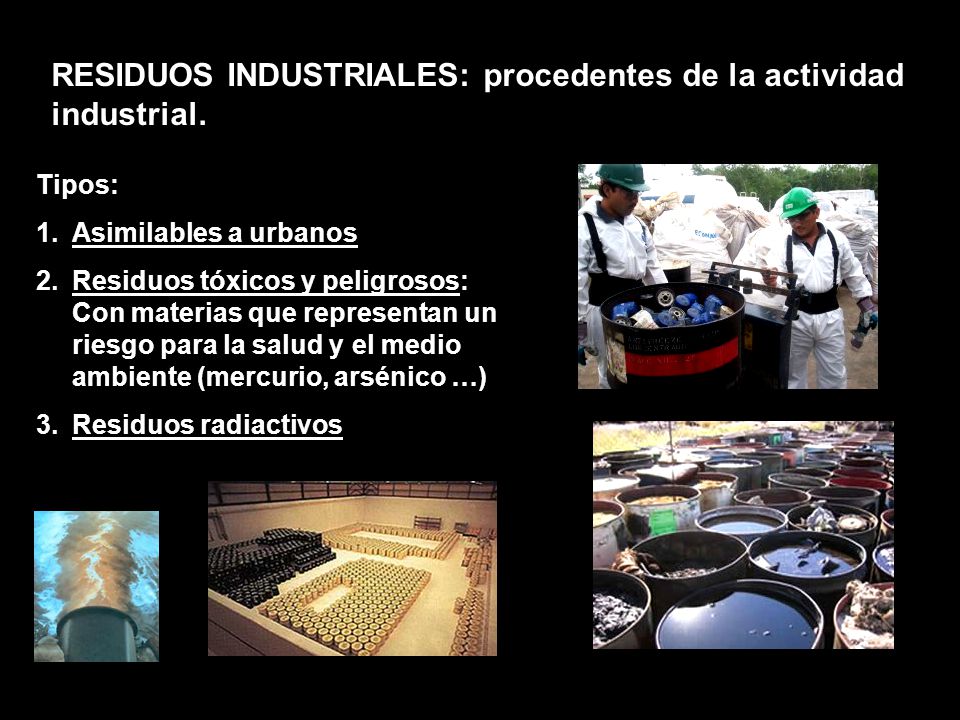 RESIDUOS INDUSTRIALES: procedentes de la actividad industrial.

Tipos:

1. Asimilables a urbanos

2. Residuos tóxicos y peligrosos: Con materias que representan un riesgo para la salud y el medio ambiente (mercurio, arsénico …)

3. Residuos radiactivos